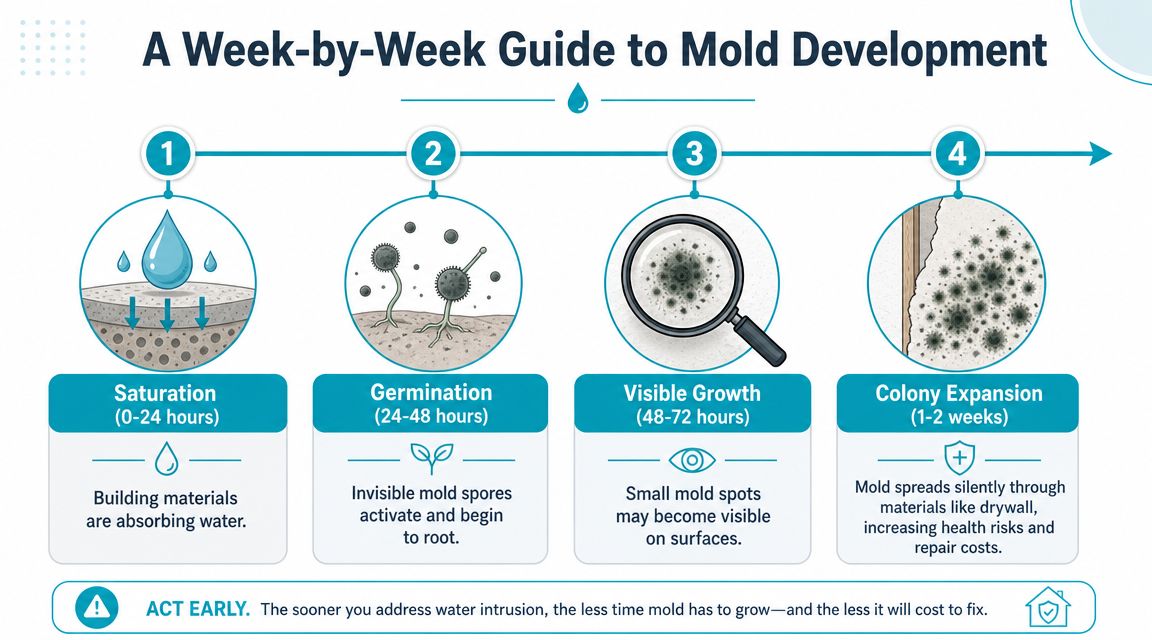 A Week-by-Week Guide to Mold Development

1

2

3

4

Saturation
(0-24 hours)

Building materials are absorbing water.

Germination
(24-48 hours)

Invisible mold spores activate and begin to root.

Visible Growth
(48-72 hours)

Small mold spots may become visible on surfaces.

Colony Expansion
(1-2 weeks)

Mold spreads silently through materials like drywall, increasing health risks and repair costs.

ACT EARLY. The sooner you address water intrusion, the less time mold has to grow—and the less it will cost to fix.